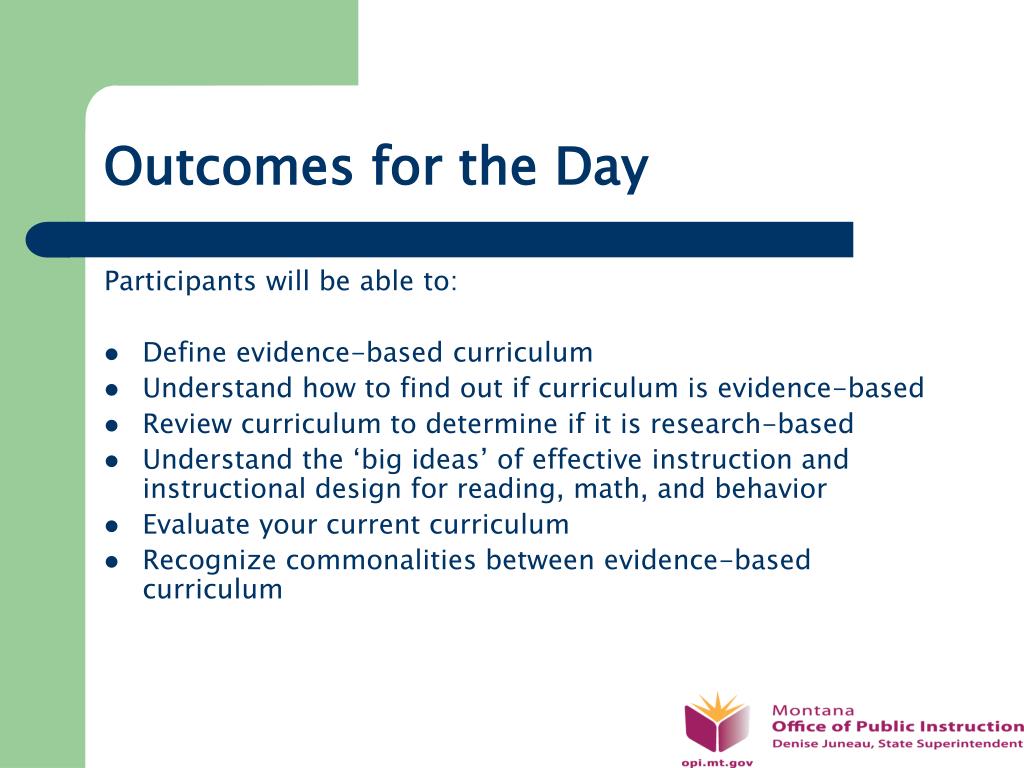 Outcomes for the Day

Participants will be able to:

- Define evidence-based curriculum
- Understand how to find out if curriculum is evidence-based
- Review curriculum to determine if it is research-based
- Understand the ‘big ideas’ of effective instruction and instructional design for reading, math, and behavior
- Evaluate your current curriculum
- Recognize commonalities between evidence-based curriculum

opi.mt.gov
Montana
Office of Public Instruction
Denise Juneau, State Superintendent